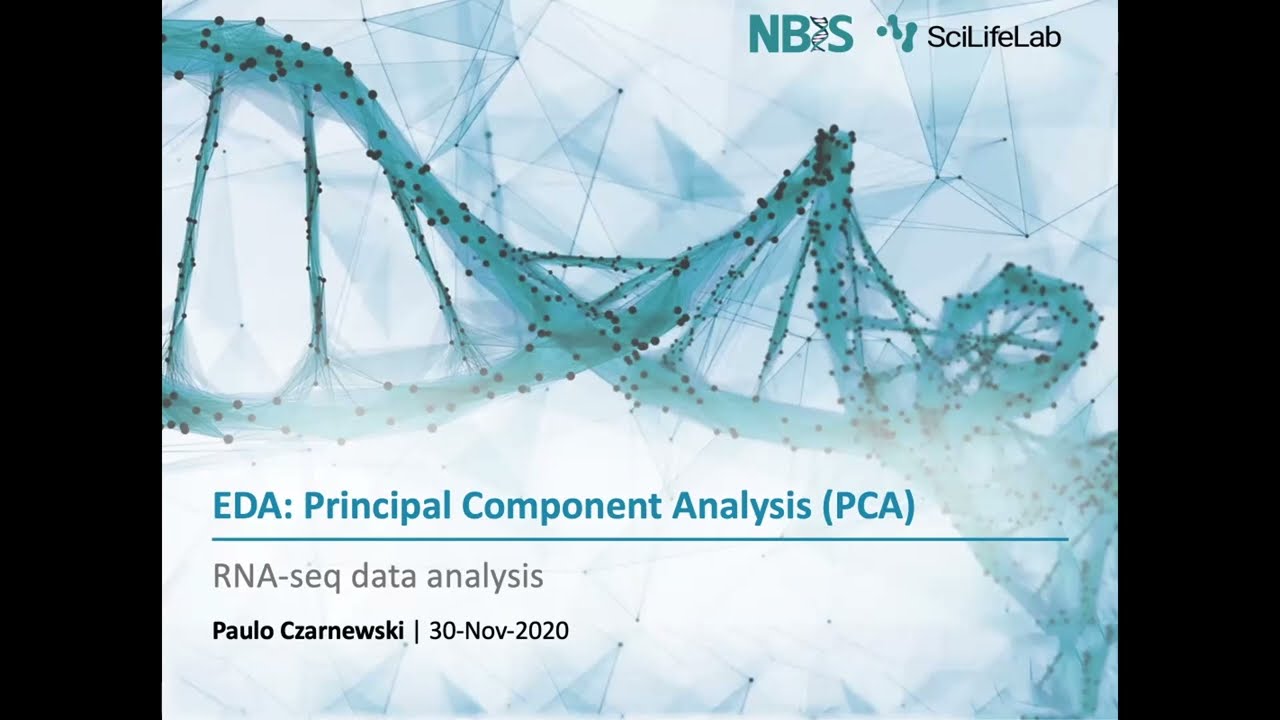 NBIS SciLifeLab

EDA: Principal Component Analysis (PCA)

RNA-seq data analysis

Paulo Czarnewski | 30-Nov-2020